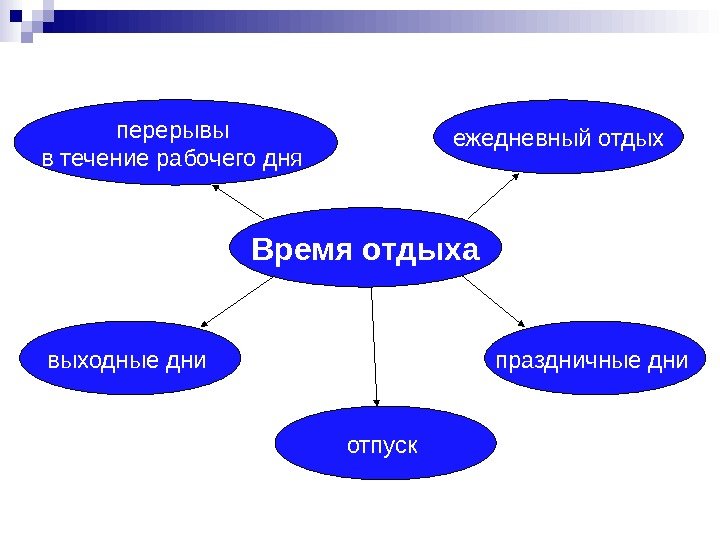 перерывы
в течение рабочего дня

ежедневный отдых

Время отдыха

выходные дни

праздничные дни

отпуск